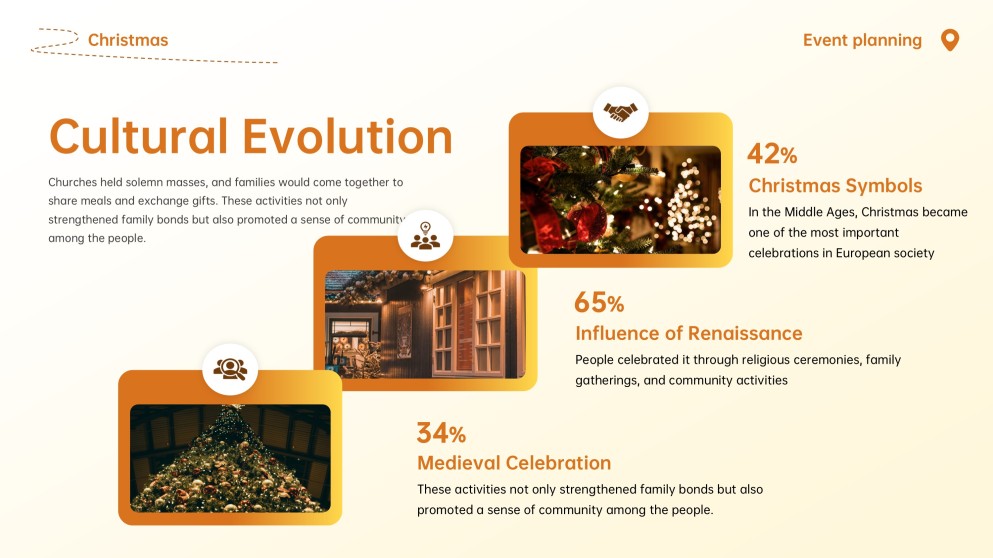 Christmas

Event planning

Cultural Evolution

Churches held solemn masses, and families would come together to share meals and exchange gifts. These activities not only strengthened family bonds but also promoted a sense of community among the people.

42%

Christmas Symbols

In the Middle Ages, Christmas became one of the most important celebrations in European society

65%

Influence of Renaissance

People celebrated it through religious ceremonies, family gatherings, and community activities

34%

Medieval Celebration

These activities not only strengthened family bonds but also promoted a sense of community among the people.